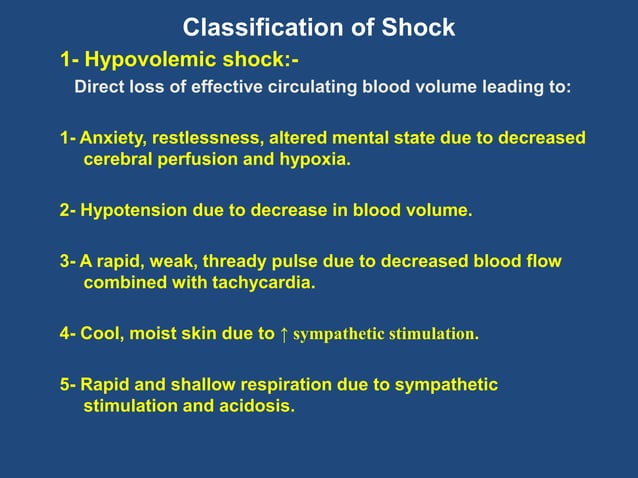 Classification of Shock

1- Hypovolemic shock:-

Direct loss of effective circulating blood volume leading to:

1- Anxiety, restlessness, altered mental state due to decreased cerebral perfusion and hypoxia.

2- Hypotension due to decrease in blood volume.

3- A rapid, weak, thready pulse due to decreased blood flow combined with tachycardia.

4- Cool, moist skin due to ↑ sympathetic stimulation.

5- Rapid and shallow respiration due to sympathetic stimulation and acidosis.